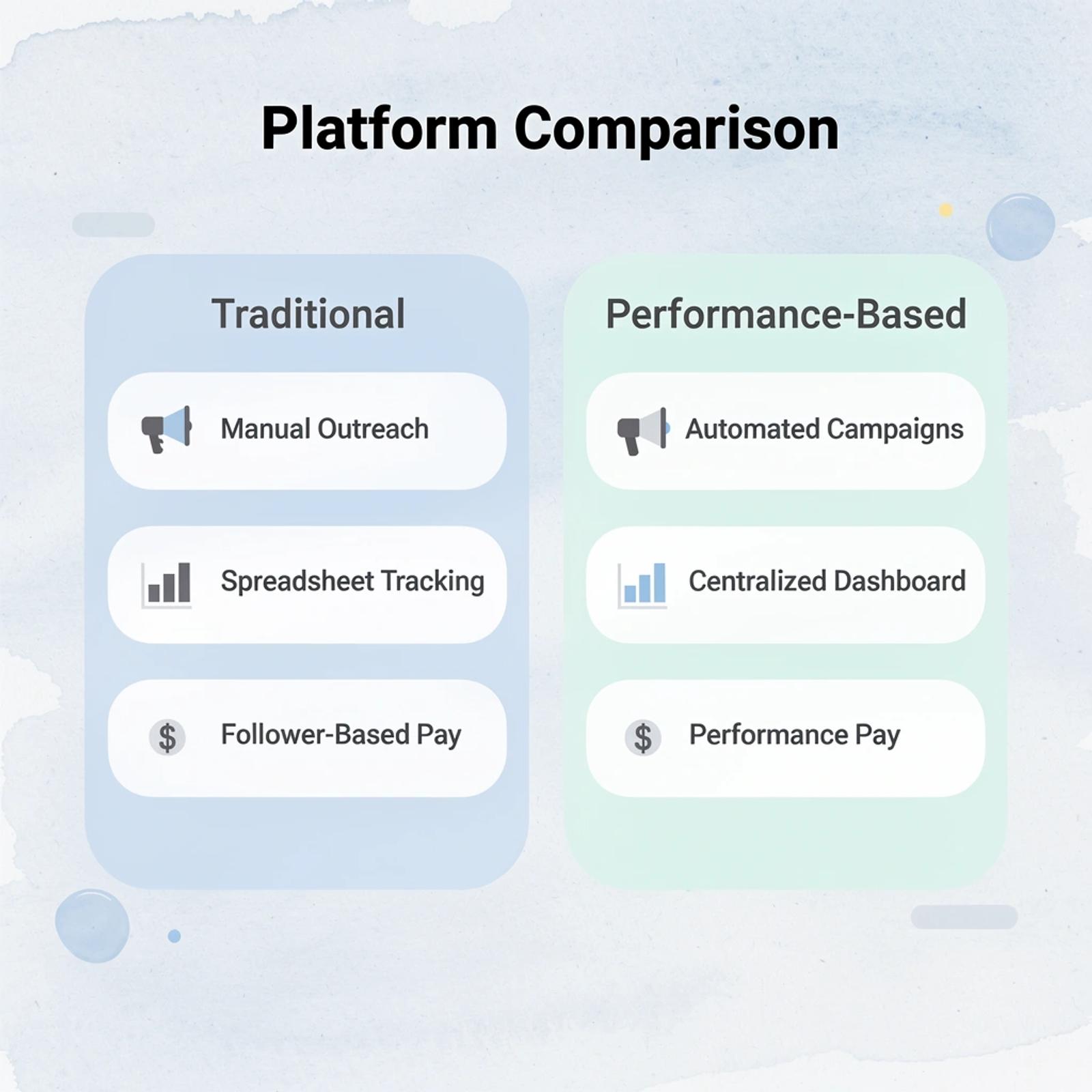 Platform Comparison

Traditional

Manual Outreach

Spreadsheet Tracking

$ Follower-Based Pay

Performance-Based

Automated Campaigns

Centralized Dashboard

$ Performance Pay